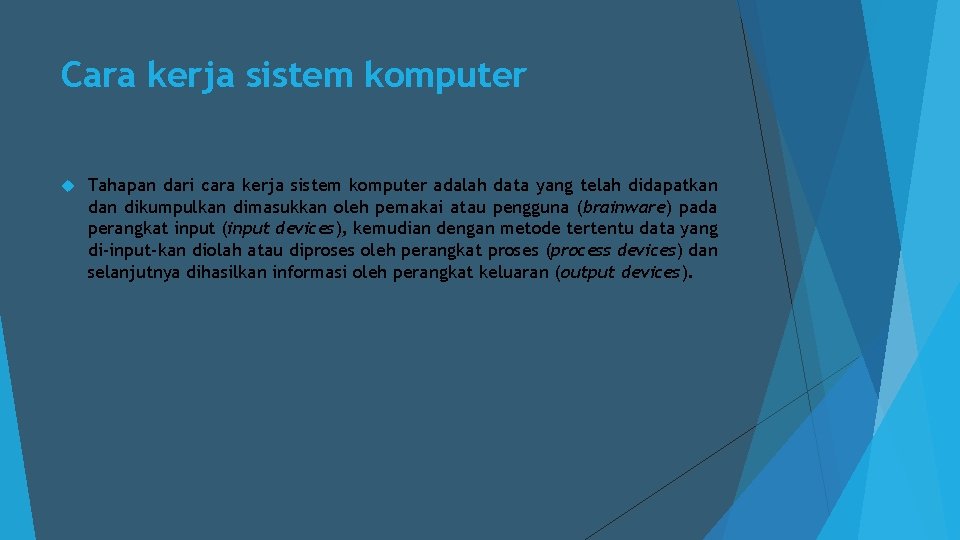 Cara kerja sistem komputer

Tahapan dari cara kerja sistem komputer adalah data yang telah didapatkan dan dikumpulkan dimasukkan oleh pemakai atau pengguna (brainware) pada perangkat input (input devices), kemudian dengan metode tertentu data yang di-input-kan diolah atau diproses oleh perangkat proses (process devices) dan selanjutnya dihasilkan informasi oleh perangkat keluaran (output devices).